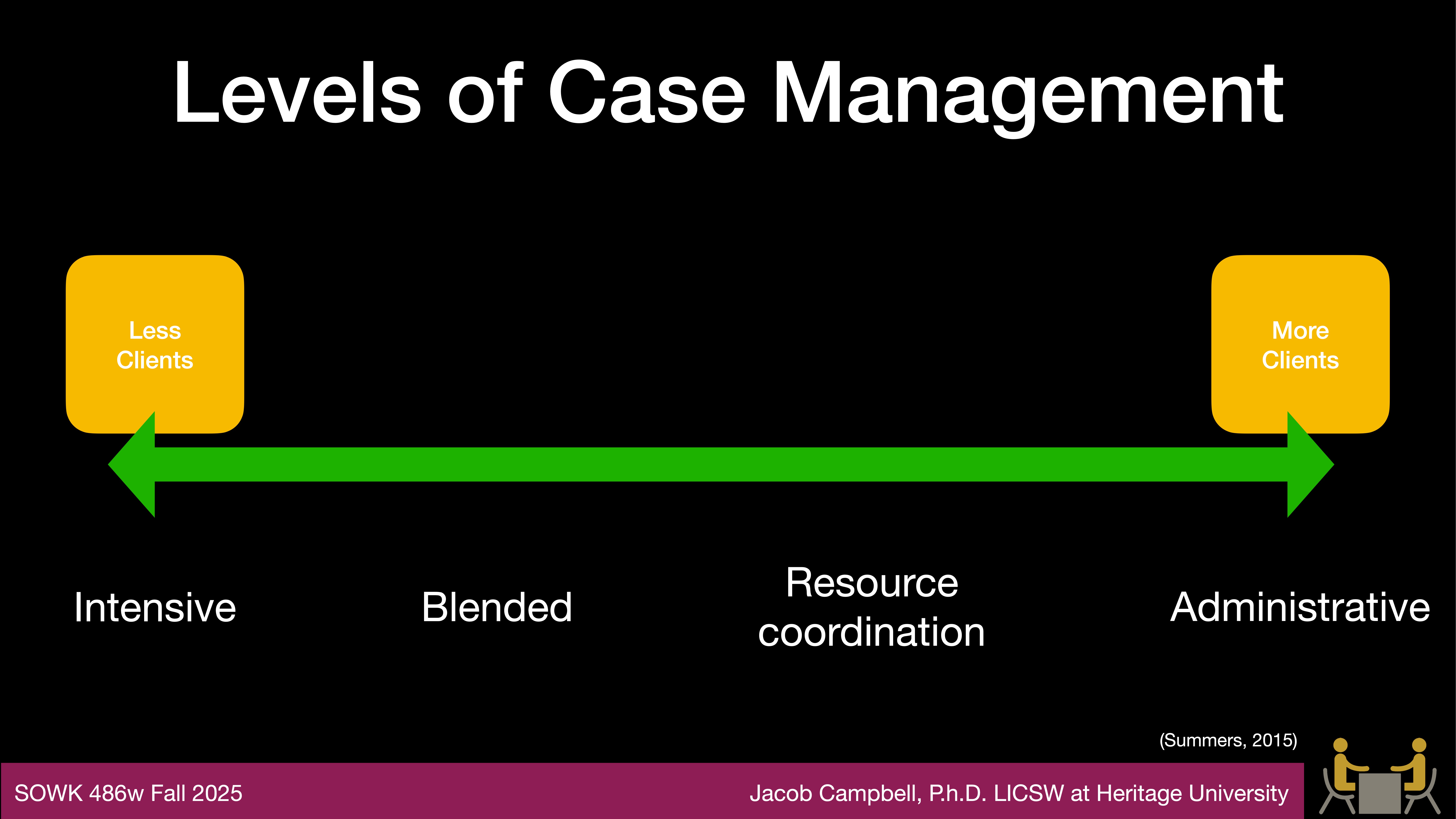 Levels of Case Management

Less Clients

More Clients

Intensive

Blended

Resource coordination

Administrative

(Summers, 2015)

SOWK 486w Fall 2025

Jacob Campbell, P.h.D. LICSW at Heritage University